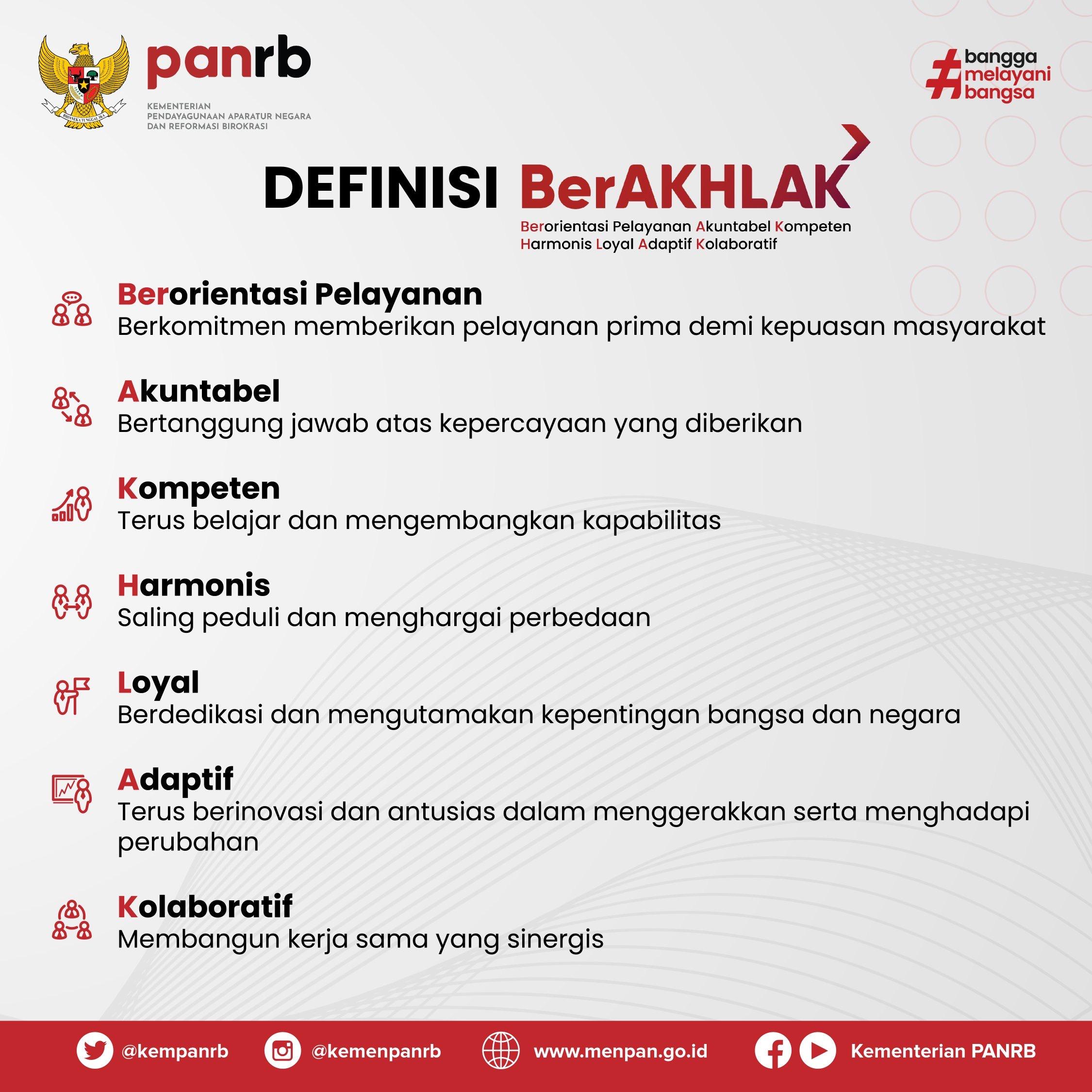 BHINNEKA TUNGGAL IKA

panrb
KEMENTERIAN PENDAYAGUNAAN APARATUR NEGARA DAN REFORMASI BIROKRASI

#bangga melayani bangsa

DEFINISI BerAKHLAK
Berorientasi Pelayanan Akuntabel Kompeten Harmonis Loyal Adaptif Kolaboratif

Berorientasi Pelayanan
Berkomitmen memberikan pelayanan prima demi kepuasan masyarakat

Akuntabel
Bertanggung jawab atas kepercayaan yang diberikan

Kompeten
Terus belajar dan mengembangkan kapabilitas

Harmonis
Saling peduli dan menghargai perbedaan

Loyal
Berdedikasi dan mengutamakan kepentingan bangsa dan negara

Adaptif
Terus berinovasi dan antusias dalam menggerakkan serta menghadapi perubahan

Kolaboratif
Membangun kerja sama yang sinergis

@kempanrb @kemenpanrb www.menpan.go.id Kementerian PANRB